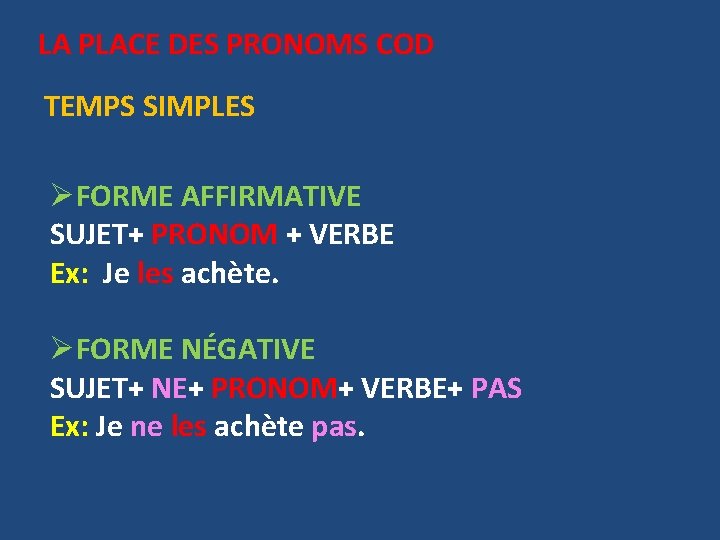 LA PLACE DES PRONOMS COD

TEMPS SIMPLES

➢FORME AFFIRMATIVE
SUJET+ PRONOM + VERBE
Ex: Je les achète.

➢FORME NÉGATIVE
SUJET+ NE+ PRONOM+ VERBE+ PAS
Ex: Je ne les achète pas.